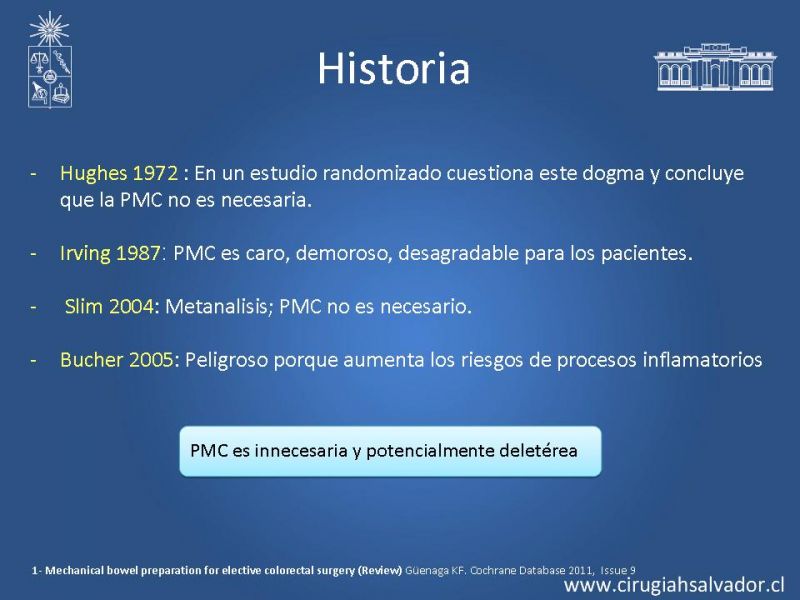 Historia

- Hughes 1972 : En un estudio randomizado cuestiona este dogma y concluye que la PMC no es necesaria.

- Irving 1987: PMC es caro, demoroso, desagradable para los pacientes.

- Slim 2004: Metanalisis; PMC no es necesario.

- Bucher 2005: Peligroso porque aumenta los riesgos de procesos inflamatorios

PMC es innecesaria y potencialmente deletérea

1- Mechanical bowel preparation for elective colorectal surgery (Review) Güenaga KF. Cochrane Database 2011, Issue 9

www.cirugiahsalvador.cl